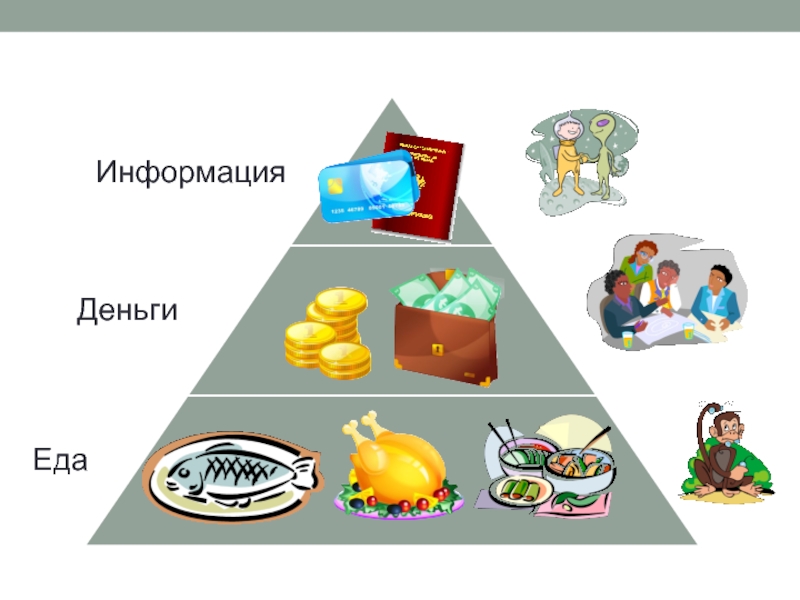 Информация

Деньги

Еда